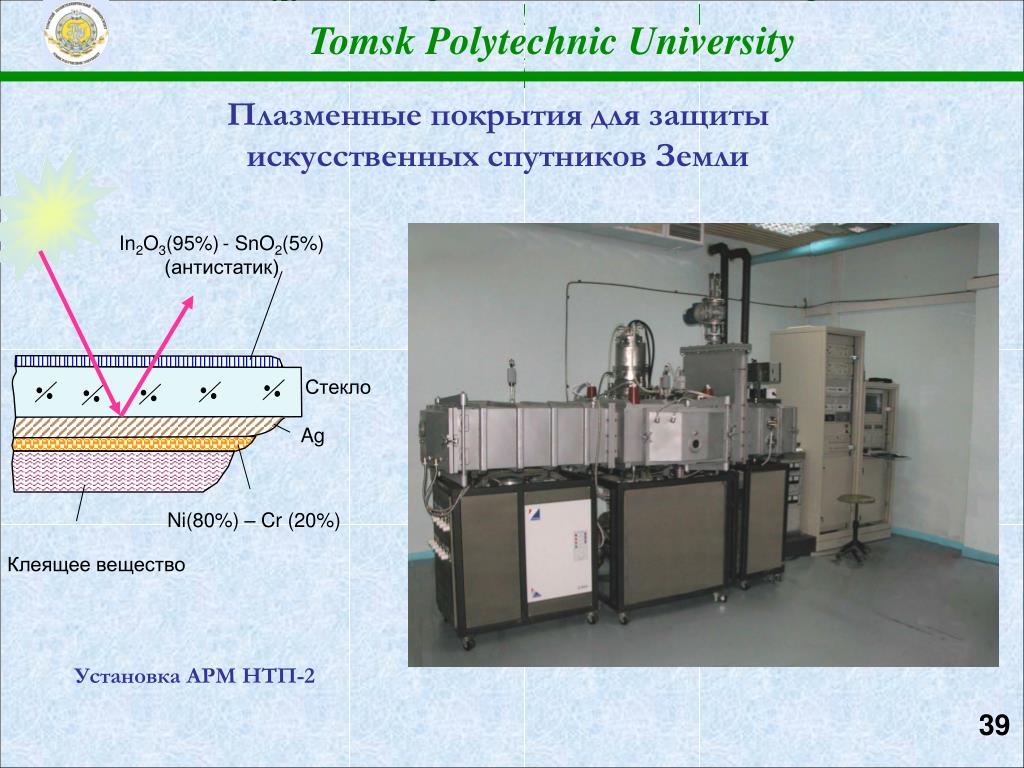 Tomsk Polytechnic University

Плазменные покрытия для защиты искусственных спутников Земли

$In_2O_3$(95%) - $SnO_2$(5%) (антистатик)

Стекло

Ag

Ni(80%) – Cr (20%)

Клеящее вещество

Установка АРМ НТП-2

39